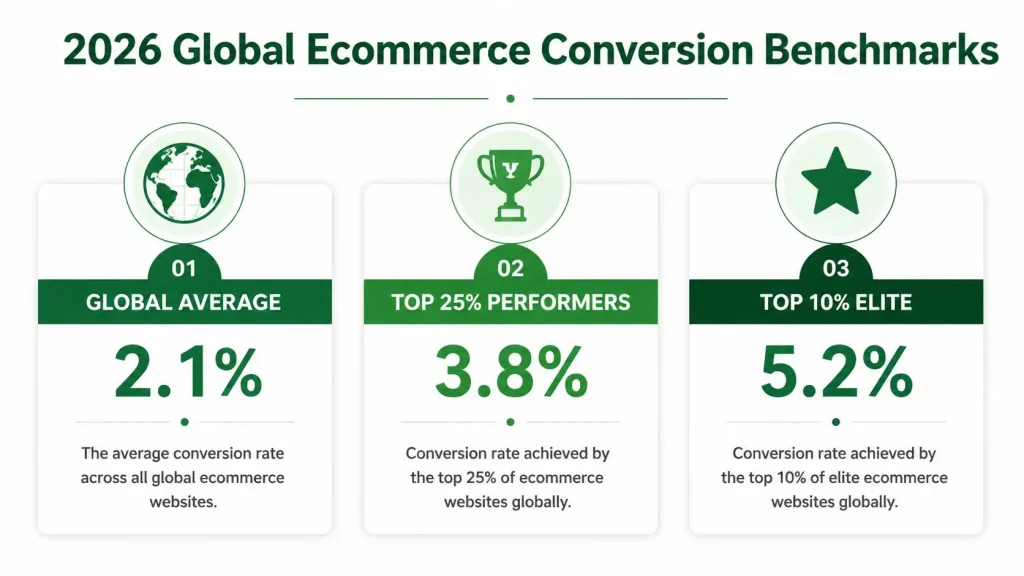 2026 Global Ecommerce Conversion Benchmarks

01
GLOBAL AVERAGE
2.1%
The average conversion rate across all global ecommerce websites.

Y
02
TOP 25% PERFORMERS
3.8%
Conversion rate achieved by the top 25% of ecommerce websites globally.

03
TOP 10% ELITE
5.2%
Conversion rate achieved by the top 10% of elite ecommerce websites globally.